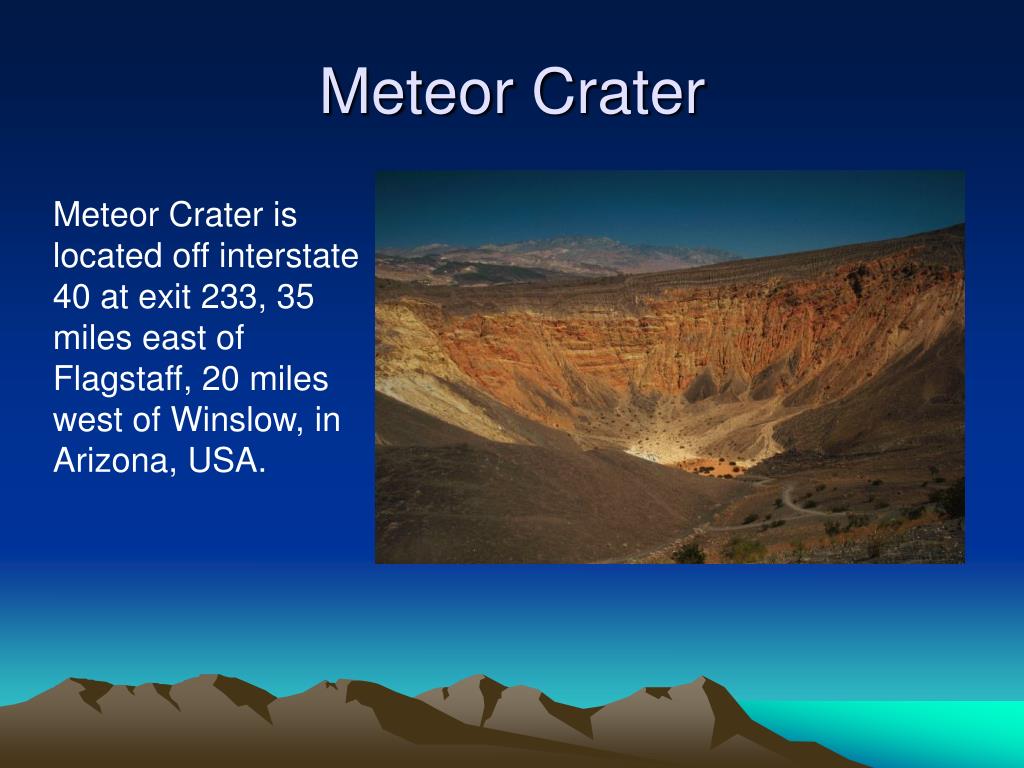 Meteor Crater

Meteor Crater is located off interstate 40 at exit 233, 35 miles east of Flagstaff, 20 miles west of Winslow, in Arizona, USA.